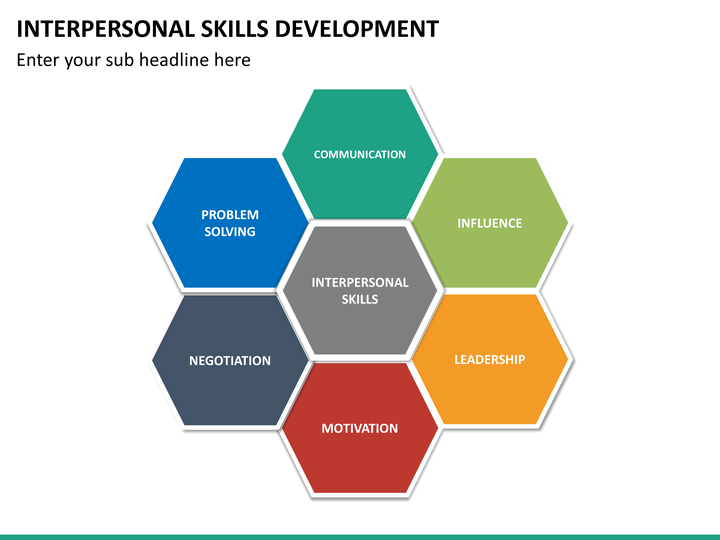 INTERPERSONAL SKILLS DEVELOPMENT

Enter your sub headline here

COMMUNICATION

PROBLEM SOLVING

INFLUENCE

INTERPERSONAL SKILLS

NEGOTIATION

LEADERSHIP

MOTIVATION